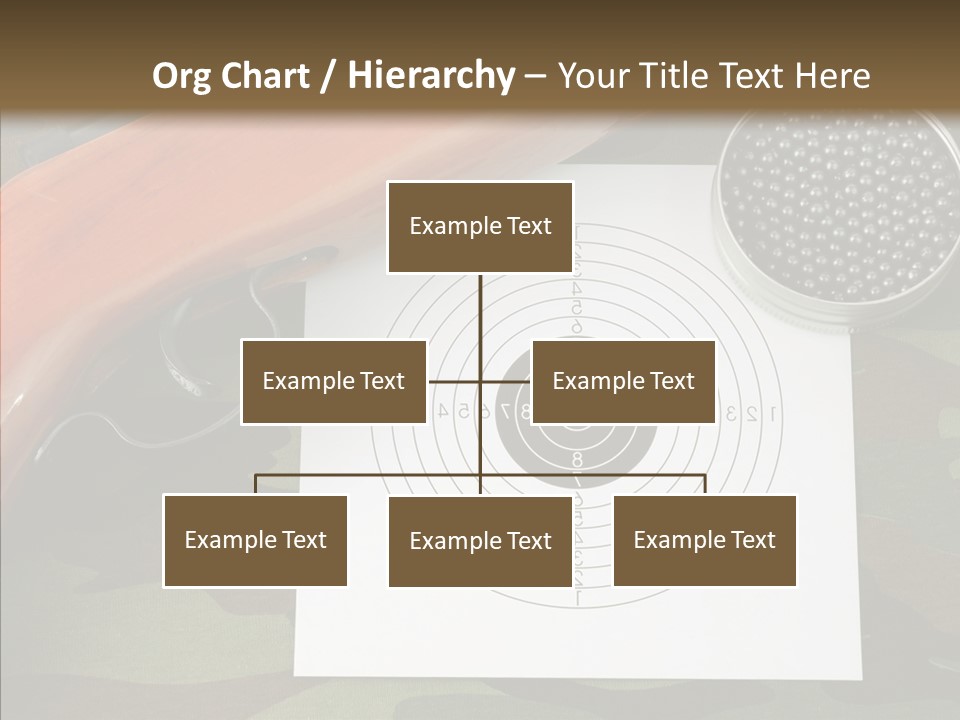 Org Chart / Hierarchy – Your Title Text Here

Example Text

Example Text

Example Text

Example Text

Example Text

Example Text